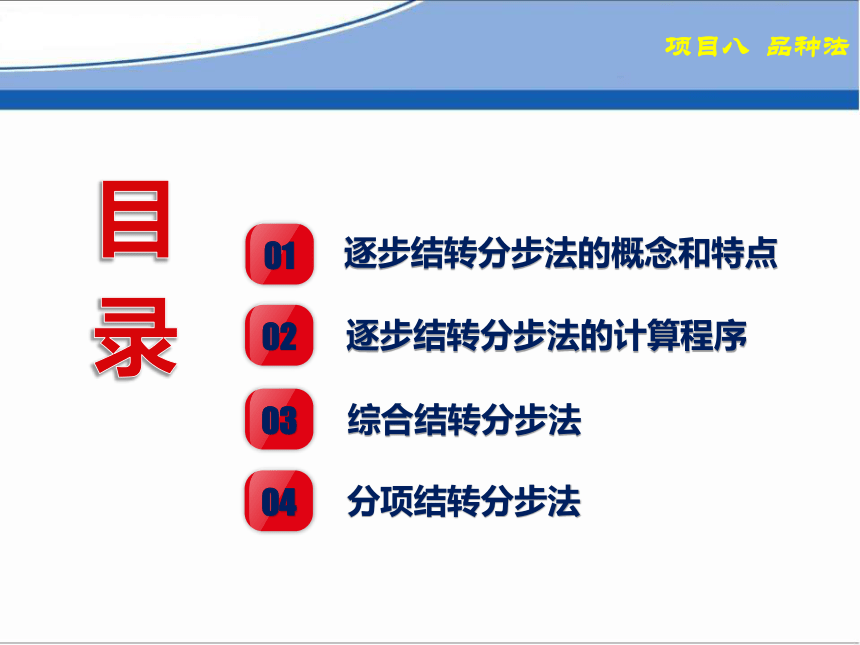 项目八 品种法

目录

01 逐步结转分步法的概念和特点

02 逐步结转分步法的计算程序

03 综合结转分步法

04 分项结转分步法